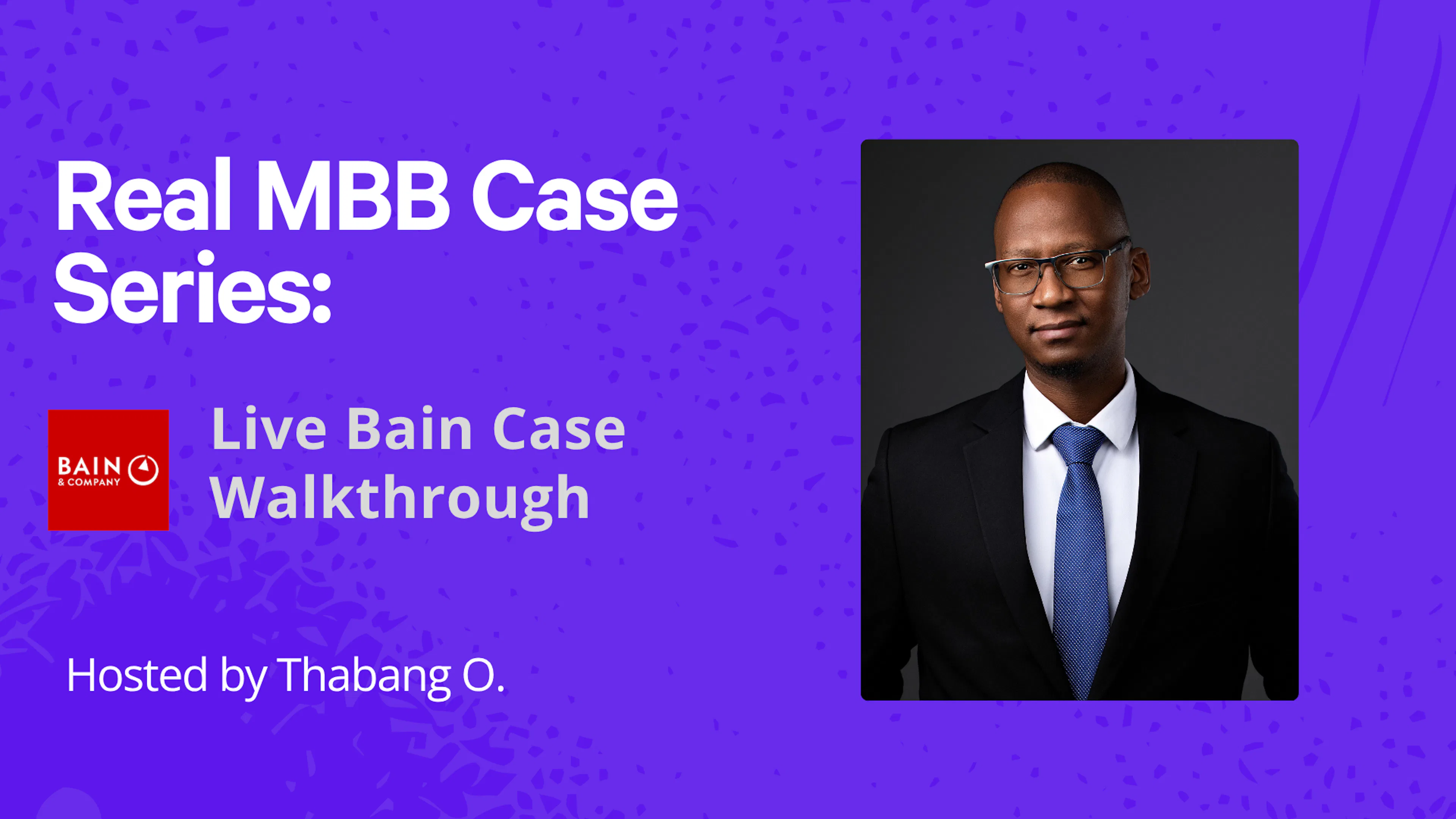 Real MBB Case Series:

BAIN & COMPANY

Live Bain Case Walkthrough

Hosted by Thabang O.